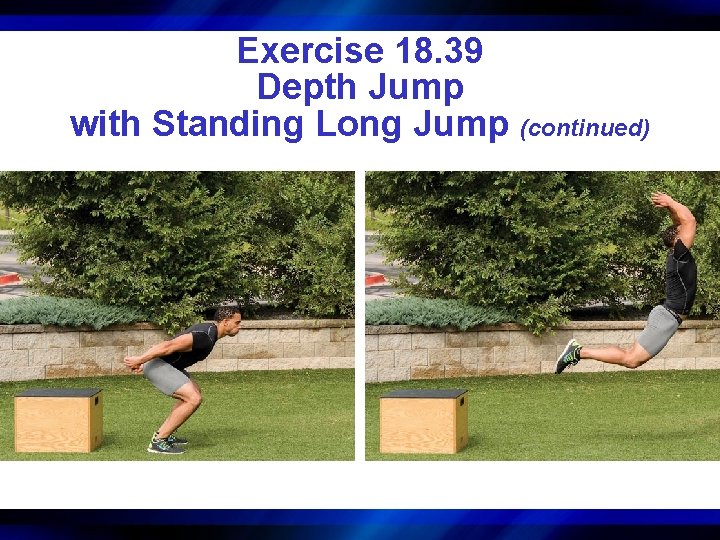 Exercise 18.39
Depth Jump
with Standing Long Jump (continued)